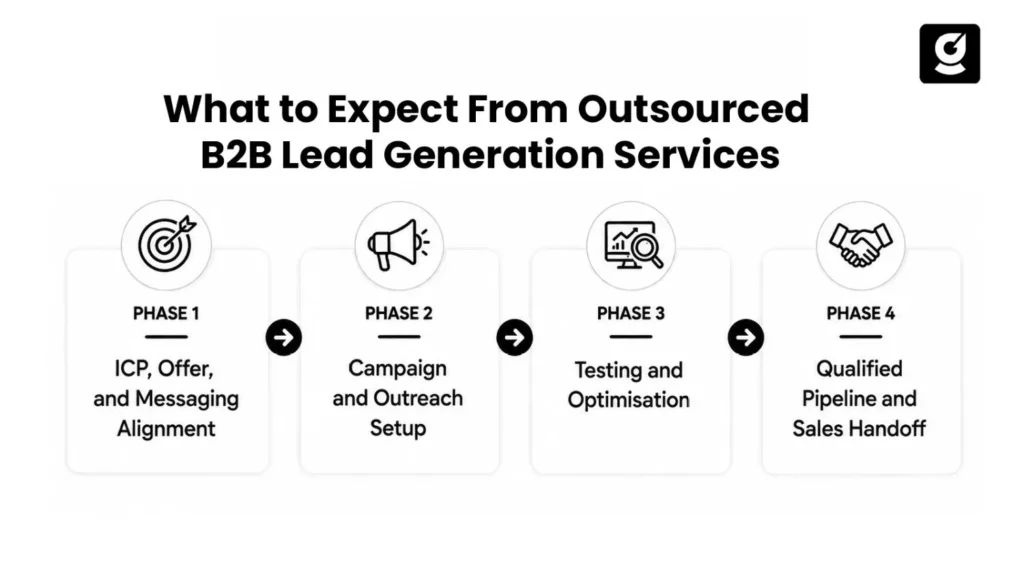 What to Expect From Outsourced B2B Lead Generation Services

PHASE 1

ICP, Offer, and Messaging Alignment

PHASE 2

Campaign and Outreach Setup

PHASE 3

Testing and Optimisation

PHASE 4

Qualified Pipeline and Sales Handoff